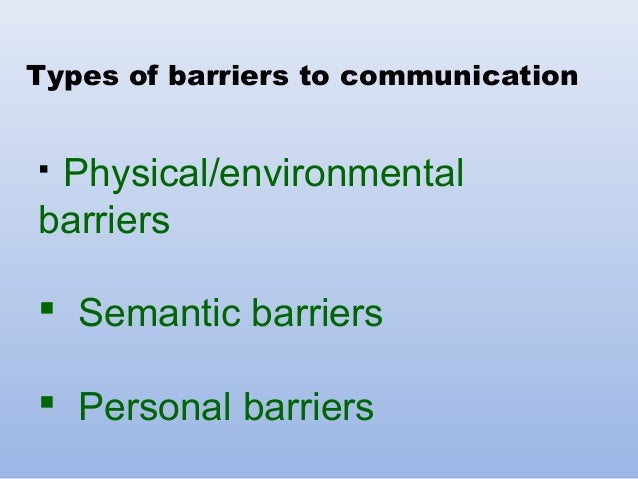 Types of barriers to communication

▪ Physical/environmental barriers

▪ Semantic barriers

▪ Personal barriers